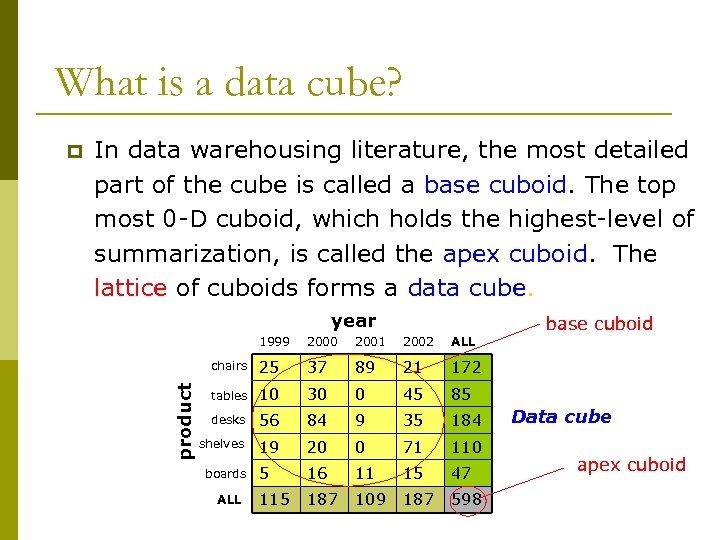 What is a data cube?

In data warehousing literature, the most detailed part of the cube is called a base cuboid. The top most 0-D cuboid, which holds the highest-level of summarization, is called the apex cuboid. The lattice of cuboids forms a data cube.

year

product

| | 1999 | 2000 | 2001 | 2002 | ALL |
|---|---|---|---|---|---|
| chairs | 25 | 37 | 89 | 21 | 172 |
| tables | 10 | 30 | 0 | 45 | 85 |
| desks | 56 | 84 | 9 | 35 | 184 |
| shelves | 19 | 20 | 0 | 71 | 110 |
| boards | 5 | 16 | 11 | 15 | 47 |
| ALL | 115 | 187 | 109 | 187 | 598 |

base cuboid

Data cube

apex cuboid